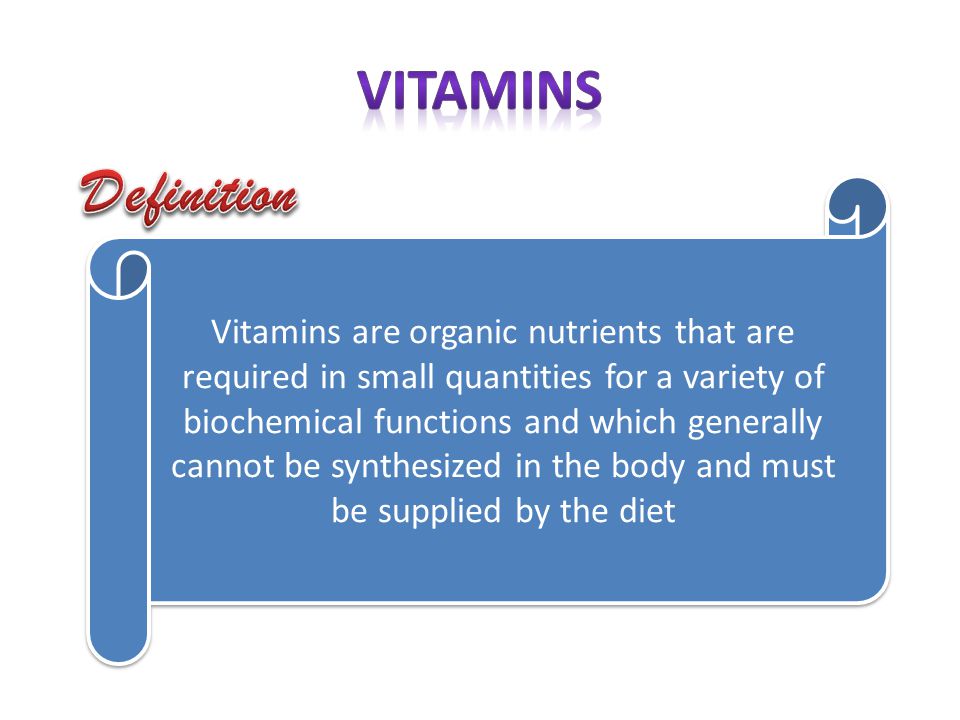 VITAMINS

Definition

Vitamins are organic nutrients that are required in small quantities for a variety of biochemical functions and which generally cannot be synthesized in the body and must be supplied by the diet